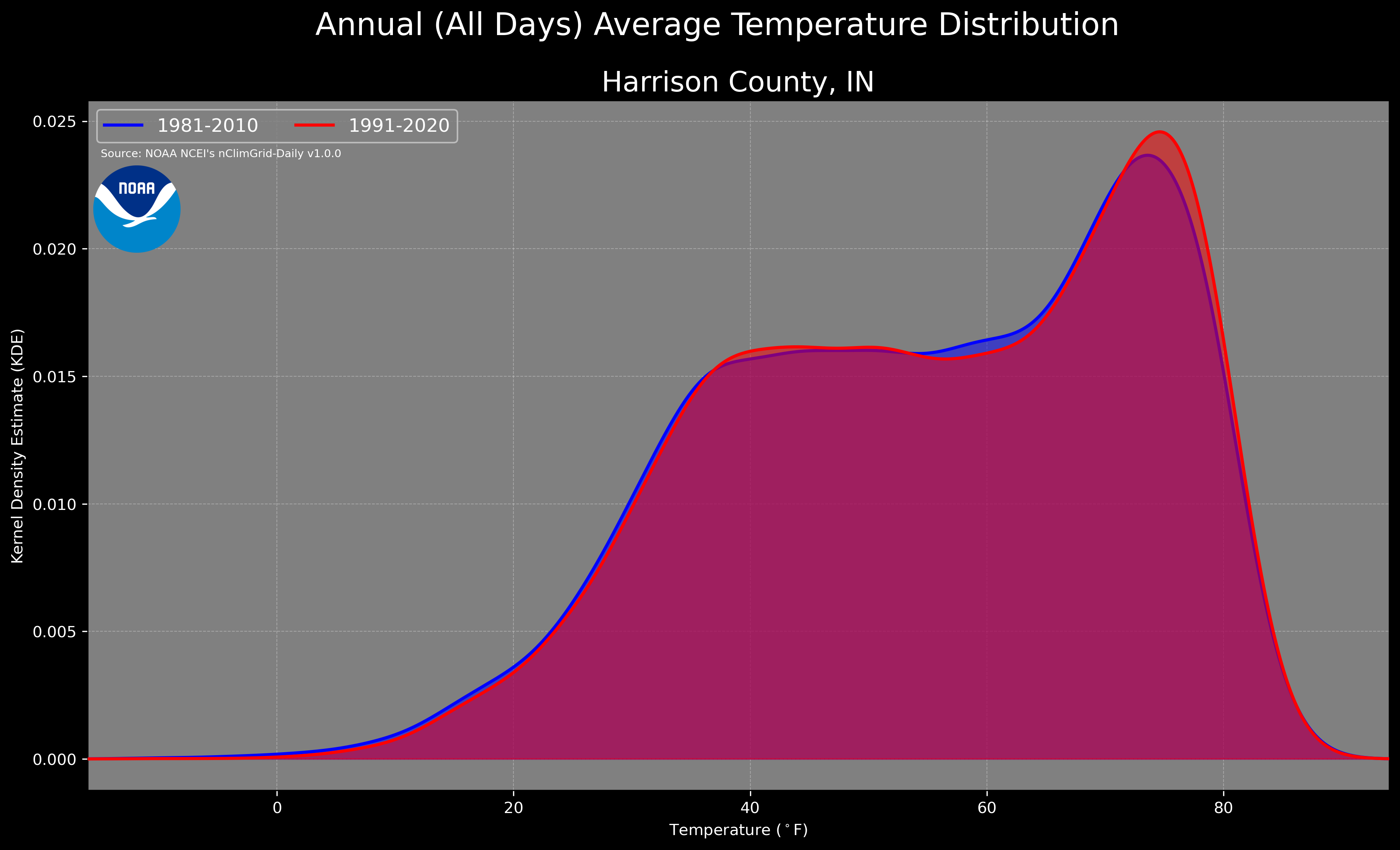 Annual (All Days) Average Temperature Distribution

Harrison County, IN

1981-2010
1991-2020

Source: NOAA NCEI's nClimGrid-Daily v1.0.0

NOAA

Kernel Density Estimate (KDE)

0.025
0.020
0.015
0.010
0.005
0.000

0
20
40
60
80

Temperature ($^\circ$F)